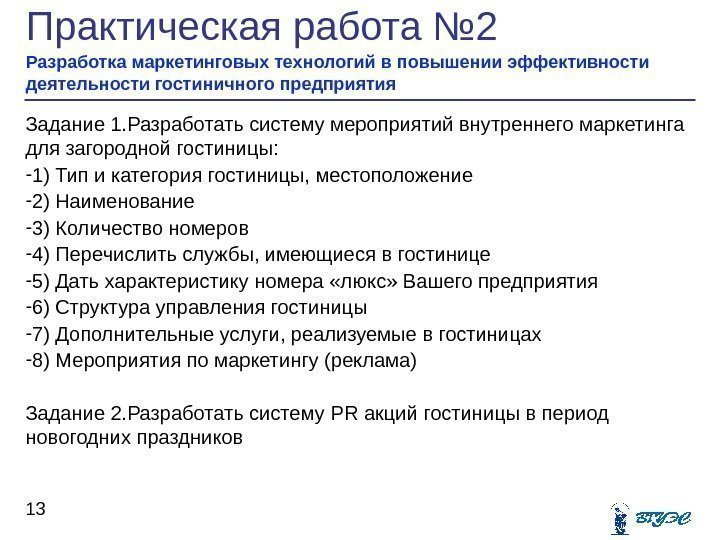 Практическая работа №2
Разработка маркетинговых технологий в повышении эффективности деятельности гостиничного предприятия

Задание 1.Разработать систему мероприятий внутреннего маркетинга для загородной гостиницы:
-1) Тип и категория гостиницы, местоположение
-2) Наименование
-3) Количество номеров
-4) Перечислить службы, имеющиеся в гостинице
-5) Дать характеристику номера «люкс» Вашего предприятия
-6) Структура управления гостиницы
-7) Дополнительные услуги, реализуемые в гостиницах
-8) Мероприятия по маркетингу (реклама)

Задание 2.Разработать систему PR акций гостиницы в период новогодних праздников

13

ВГУЭС